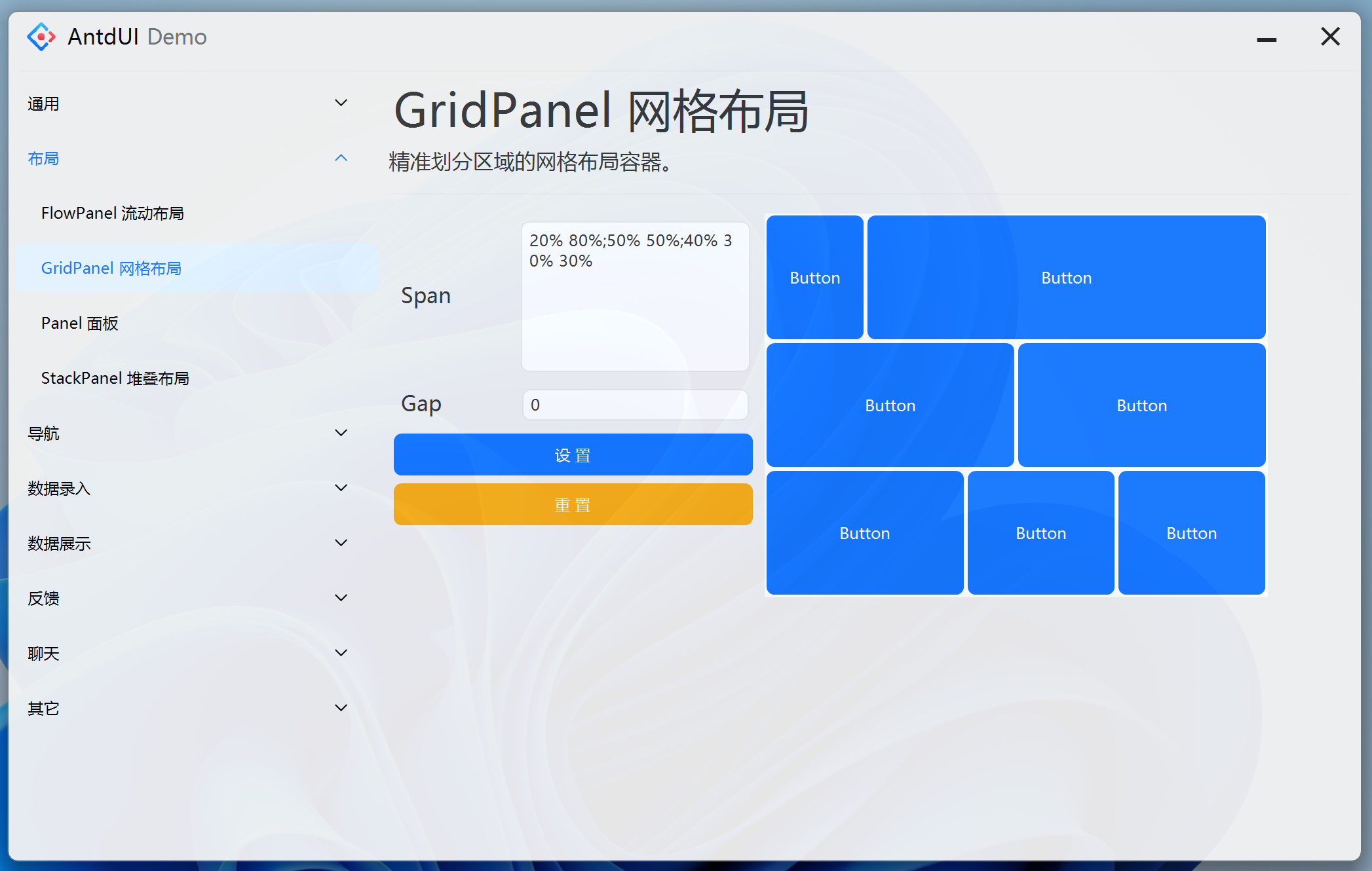 AntdUI Demo

通用

布局

FlowPanel 流动布局

GridPanel 网格布局

Panel 面板

StackPanel 堆叠布局

导航

数据录入

数据展示

反馈

聊天

其它

GridPanel 网格布局

精准划分区域的网格布局容器。

Span

20% 80%;50% 50%;40% 30% 30%

Gap

0

设 置

重 置

Button

Button

Button

Button

Button

Button

Button